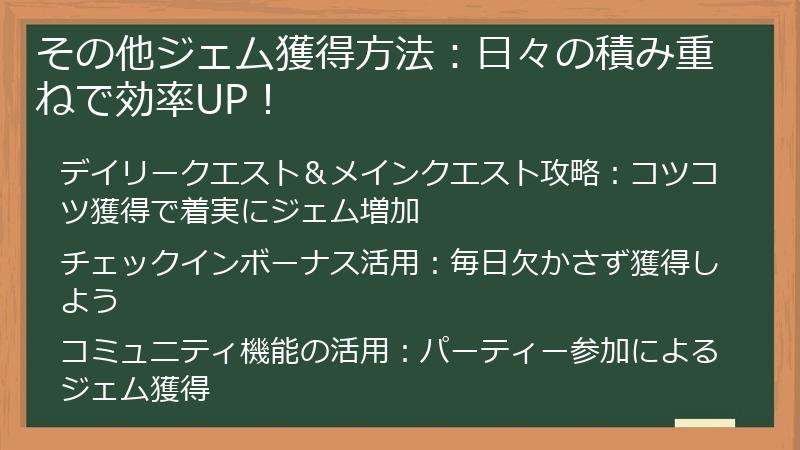 その他ジェム獲得方法：日々の積み重ねで効率UP！

デイリークエスト＆メインクエスト攻略：コツコツ獲得で着実にジェム増加

チェックインボーナス活用：毎日欠かさず獲得しよう

コミュニティ機能の活用：パーティー参加によるジェム獲得